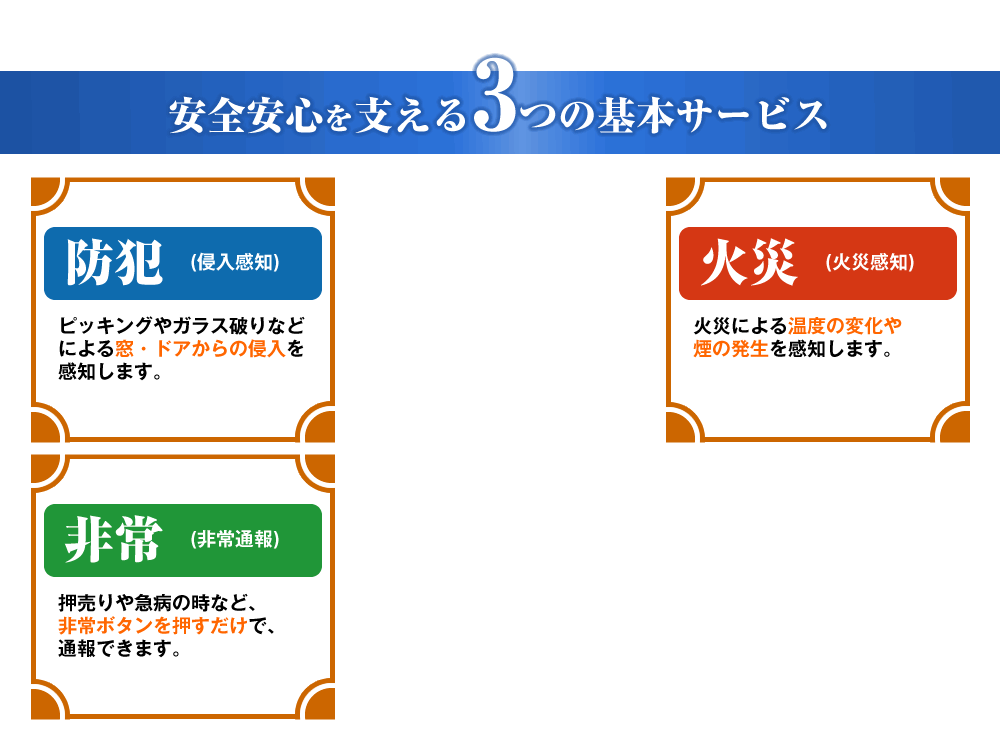 安全安心を支える3つの基本サービス

防犯 （侵入感知）

ピッキングやガラス破りなどによる窓・ドアからの侵入を感知します。

火災 （火災感知）

火災による温度の変化や煙の発生を感知します。

非常 （非常通報）

押売りや急病の時など、非常ボタンを押すだけで、通報できます。